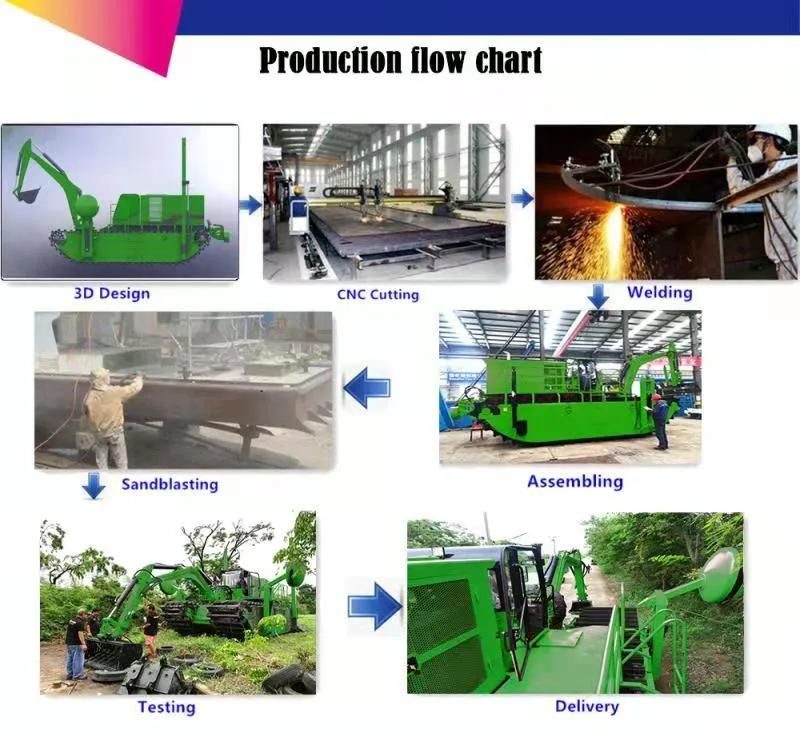 Production flow chart

3D Design

CNC Cutting

Welding

Assembling

Sandblasting

Testing

Delivery